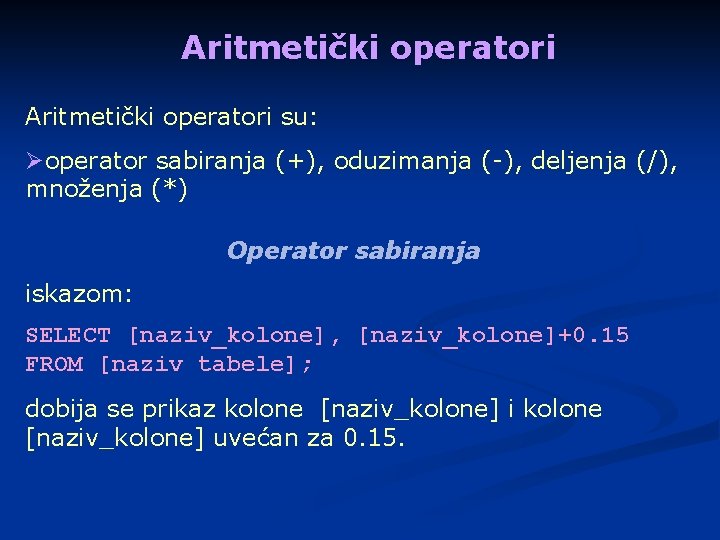 Aritmetički operatori

Aritmetički operatori su:

➢operator sabiranja (+), oduzimanja (-), deljenja (/), množenja (*)

Operator sabiranja

iskazom:

SELECT [naziv_kolone], [naziv_kolone]+0.15
FROM [naziv tabele];

dobija se prikaz kolone [naziv_kolone] i kolone [naziv_kolone] uvećan za 0.15.